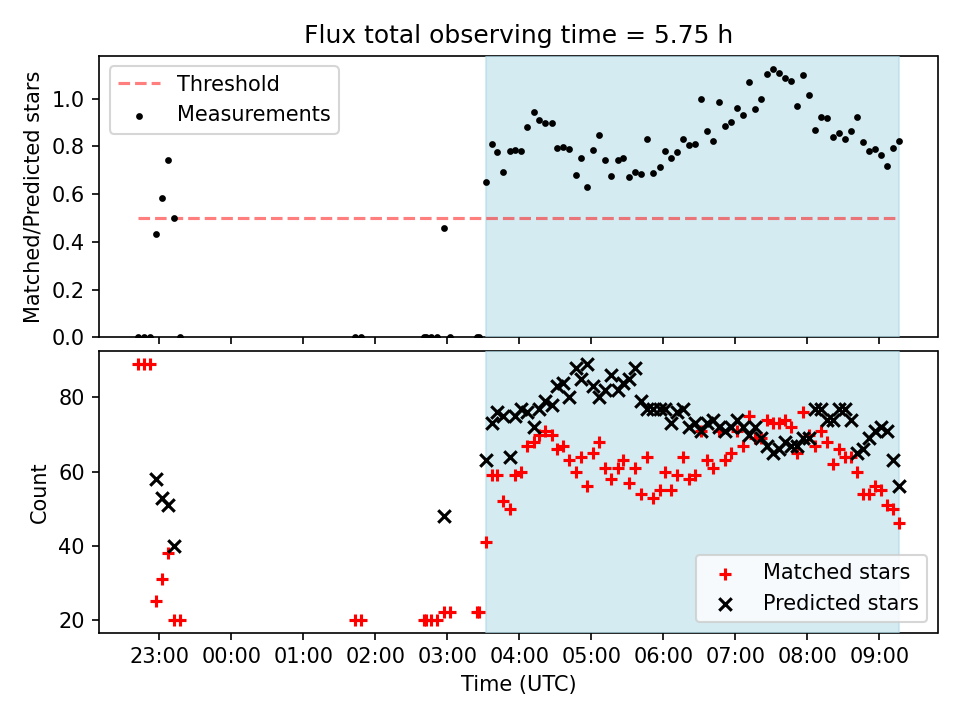 Flux total observing time = 5.75 h

Threshold
Measurements

Matched/Predicted stars

1.0
0.8
0.6
0.4
0.2
0.0

Count

80
60
40
20

Matched stars
Predicted stars

23:00 00:00 01:00 02:00 03:00 04:00 05:00 06:00 07:00 08:00 09:00

Time (UTC)